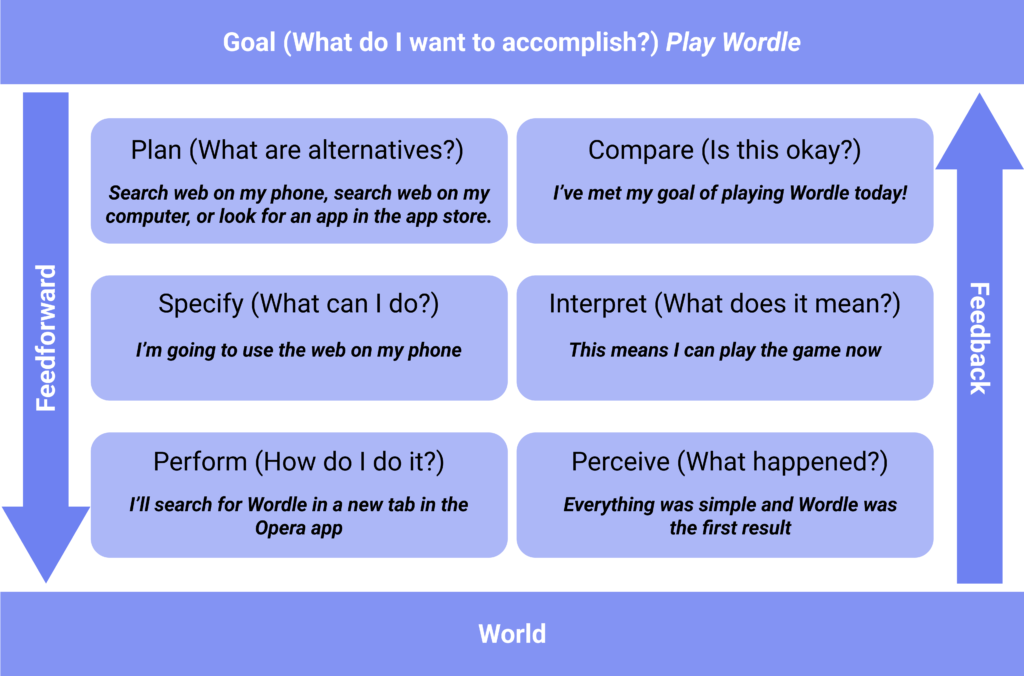 Goal (What do I want to accomplish?) Play Wordle

Feedforward

Plan (What are alternatives?)

Search web on my phone, search web on my computer, or look for an app in the app store.

Specify (What can I do?)

I'm going to use the web on my phone

Perform (How do I do it?)

I'll search for Wordle in a new tab in the Opera app

Compare (Is this okay?)

I've met my goal of playing Wordle today!

Interpret (What does it mean?)

This means I can play the game now

Perceive (What happened?)

Everything was simple and Wordle was the first result

Feedback

World